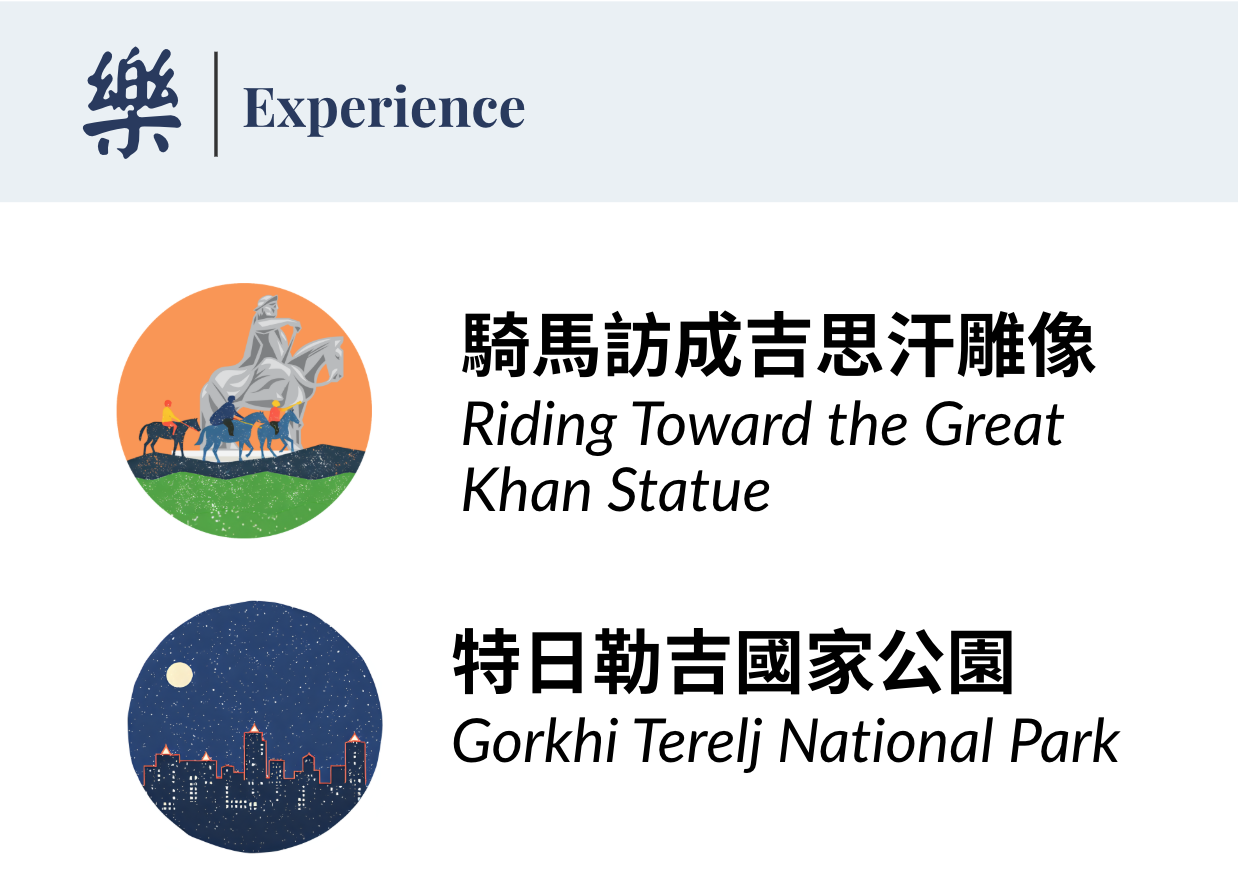 樂 | Experience

騎馬訪成吉思汗雕像
Riding Toward the Great Khan Statue

特日勒吉國家公園
Gorkhi Terelj National Park